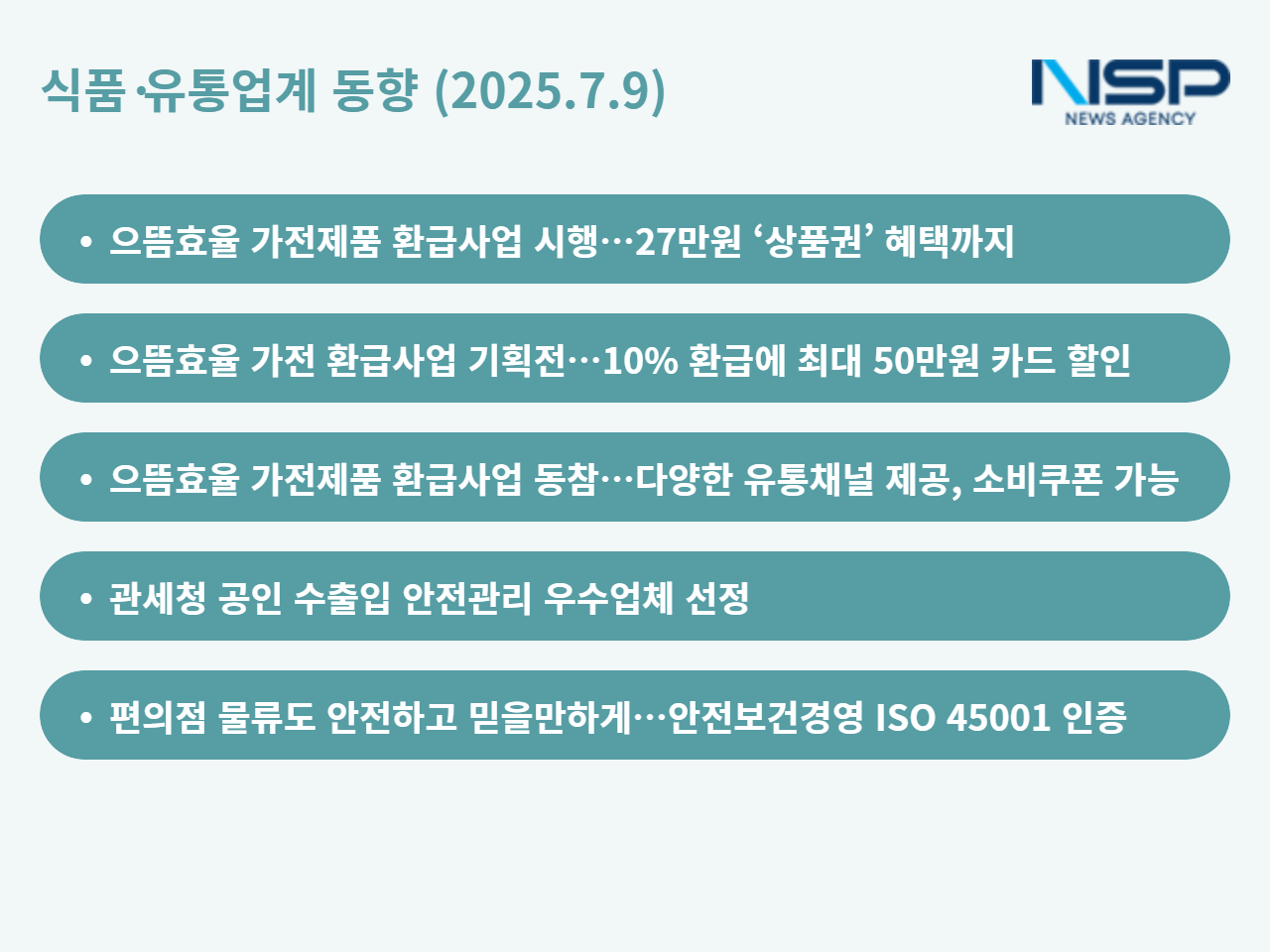 식품·유통업계 동향 (2025.7.9)

NSP
NEWS AGENCY

• 으뜸효율 가전제품 환급사업 시행…27만원 ‘상품권’ 혜택까지

• 으뜸효율 가전 환급사업 기획전…10% 환급에 최대 50만원 카드 할인

• 으뜸효율 가전제품 환급사업 동참…다양한 유통채널 제공, 소비쿠폰 가능

• 관세청 공인 수출입 안전관리 우수업체 선정

• 편의점 물류도 안전하고 믿을만하게…안전보건경영 ISO 45001 인증